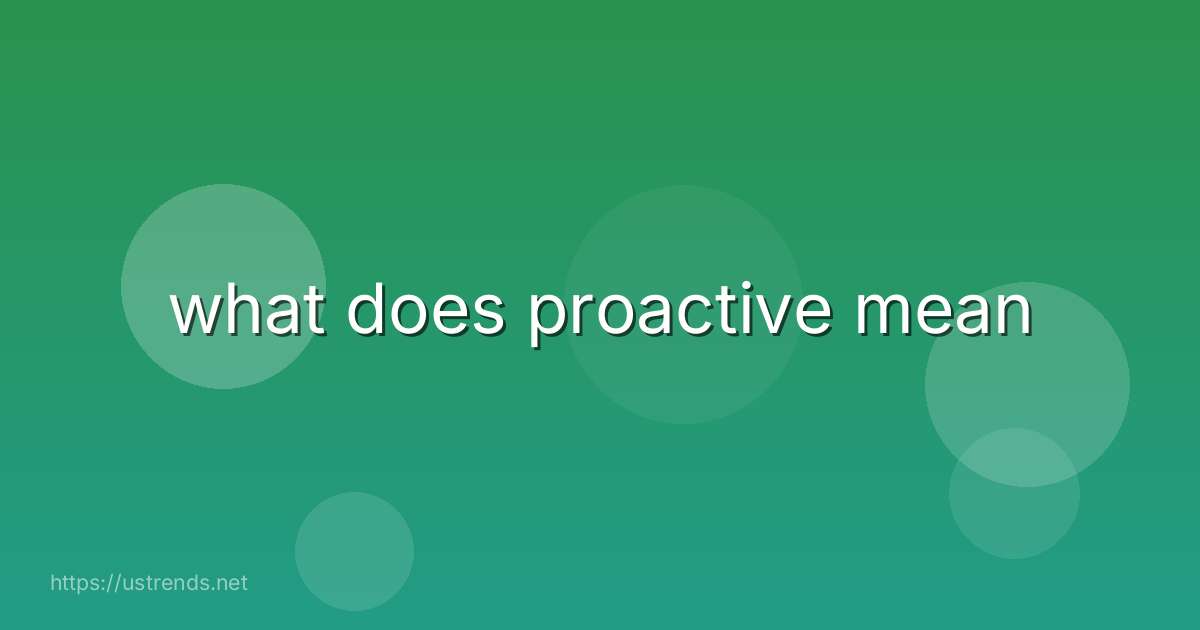 what does proactive mean

https://ustrends.net